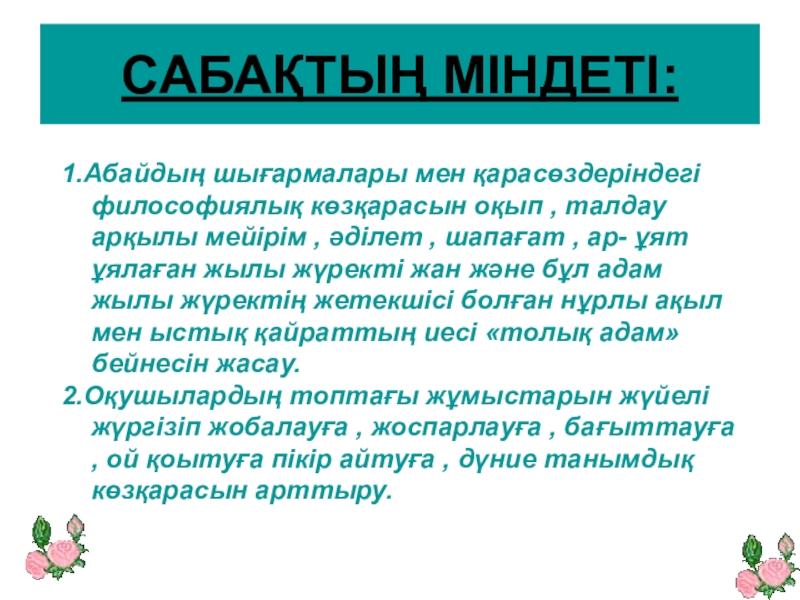 САБАҚТЫҢ МІНДЕТІ:

1.Абайдың шығармалары мен қарасөздеріндегі философиялық көзқарасын оқып , талдау арқылы мейірім , әділет , шапағат , ар- ұят ұялаған жылы жүректі жан және бұл адам жылы жүректің жетекшісі болған нұрлы ақыл мен ыстық қайраттың иесі «толық адам» бейнесін жасау.

2.Оқушылардың топтағы жұмыстарын жүйелі жүргізіп жобалауға , жоспарлауға , бағыттауға , ой қоытуға пікір айтуға , дүние танымдық көзқарасын арттыру.